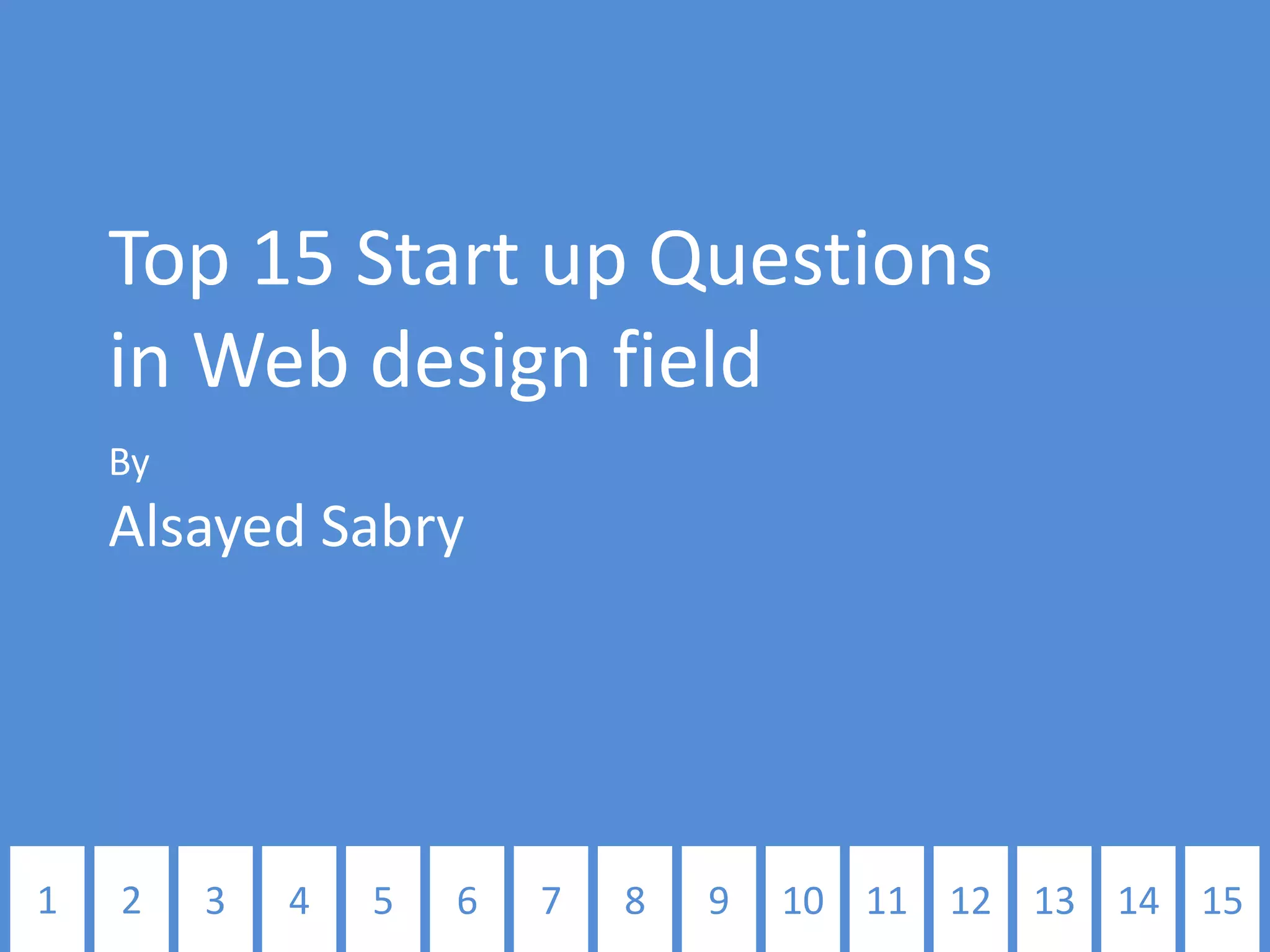 Top 15 Start up Questions in Web design field

By

Alsayed Sabry

1 2 3 4 5 6 7 8 9 10 11 12 13 14 15